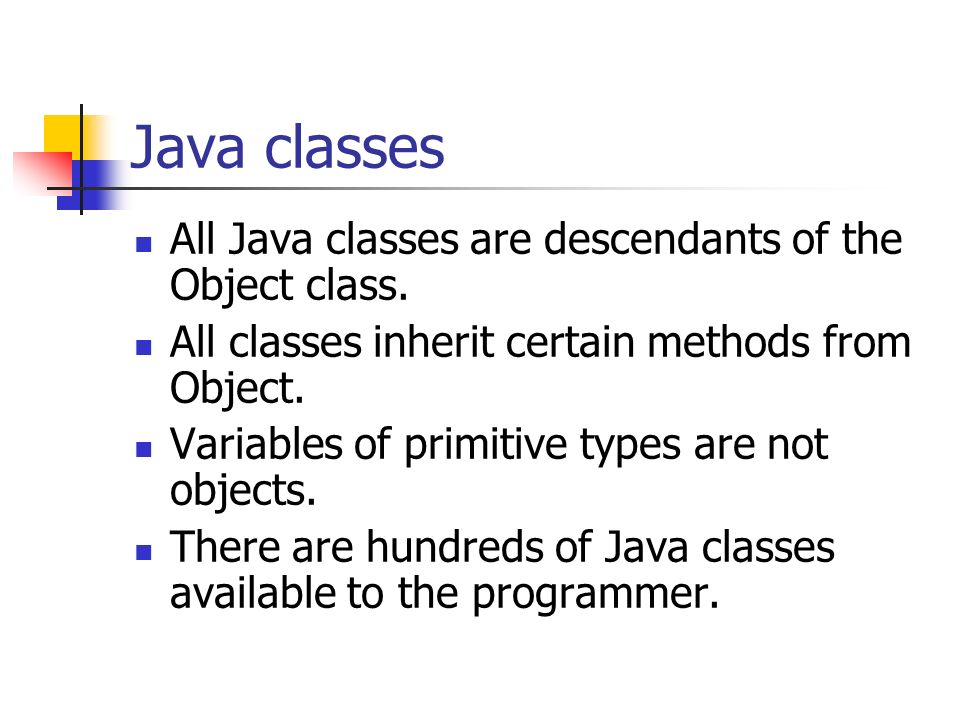 Java classes

- All Java classes are descendants of the Object class.
- All classes inherit certain methods from Object.
- Variables of primitive types are not objects.
- There are hundreds of Java classes available to the programmer.